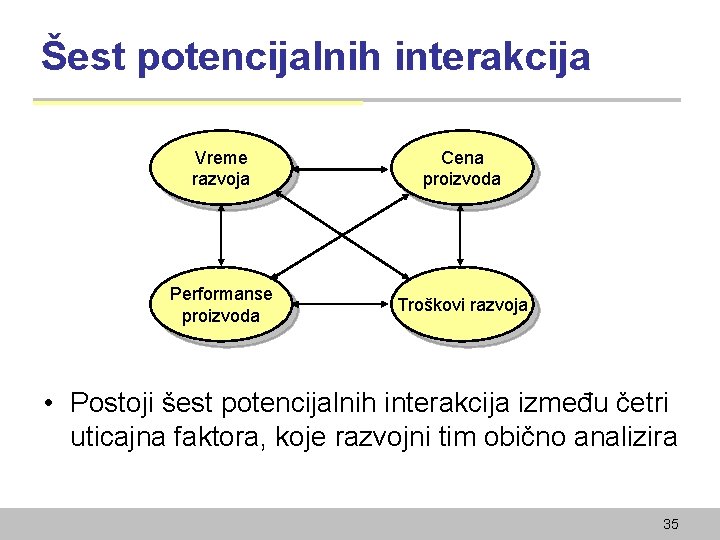 Šest potencijalnih interakcija

Vreme razvoja

Cena proizvoda

Performanse proizvoda

Troškovi razvoja

• Postoji šest potencijalnih interakcija između četri uticajna faktora, koje razvojni tim obično analizira

35